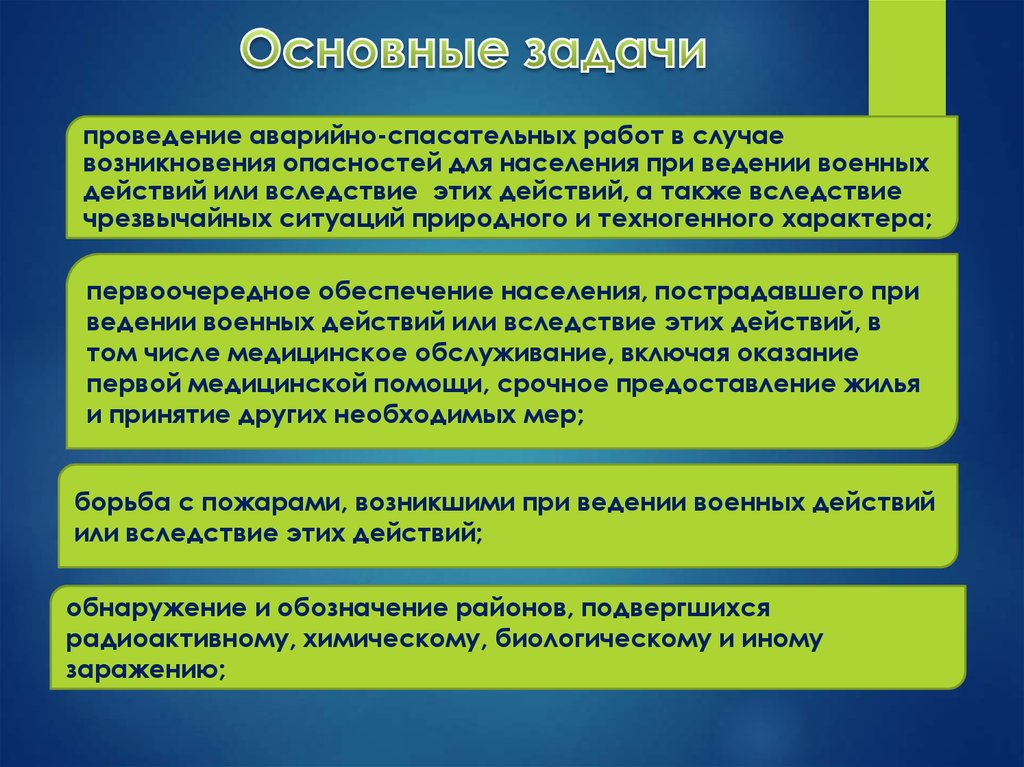 Основные задачи

проведение аварийно-спасательных работ в случае возникновения опасностей для населения при ведении военных действий или вследствие этих действий, а также вследствие чрезвычайных ситуаций природного и техногенного характера;

первоочередное обеспечение населения, пострадавшего при ведении военных действий или вследствие этих действий, в том числе медицинское обслуживание, включая оказание первой медицинской помощи, срочное предоставление жилья и принятие других необходимых мер;

борьба с пожарами, возникшими при ведении военных действий или вследствие этих действий;

обнаружение и обозначение районов, подвергшихся радиоактивному, химическому, биологическому и иному заражению;